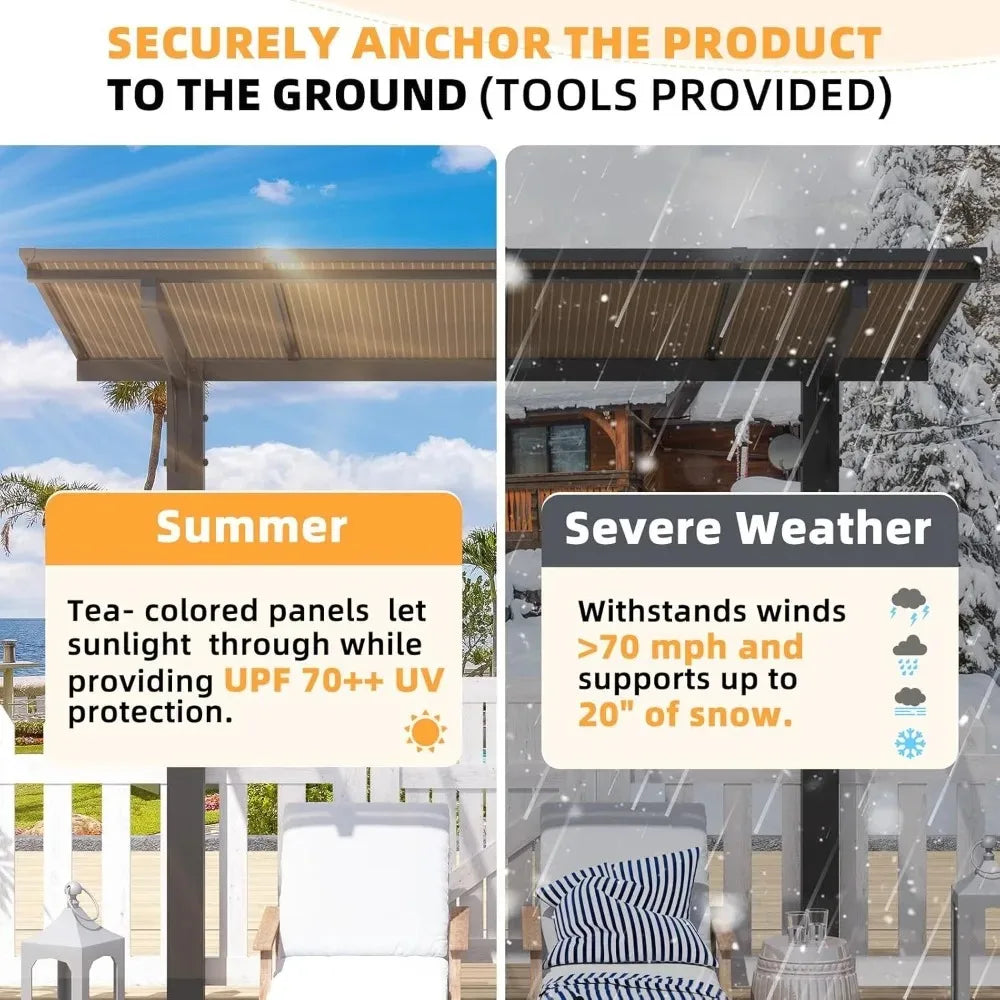 SECURELY ANCHOR THE PRODUCT
TO THE GROUND (TOOLS PROVIDED)

Summer

Tea- colored panels let sunlight through while providing UPF 70++ UV protection.

Severe Weather

Withstands winds >70 mph and supports up to 20" of snow.